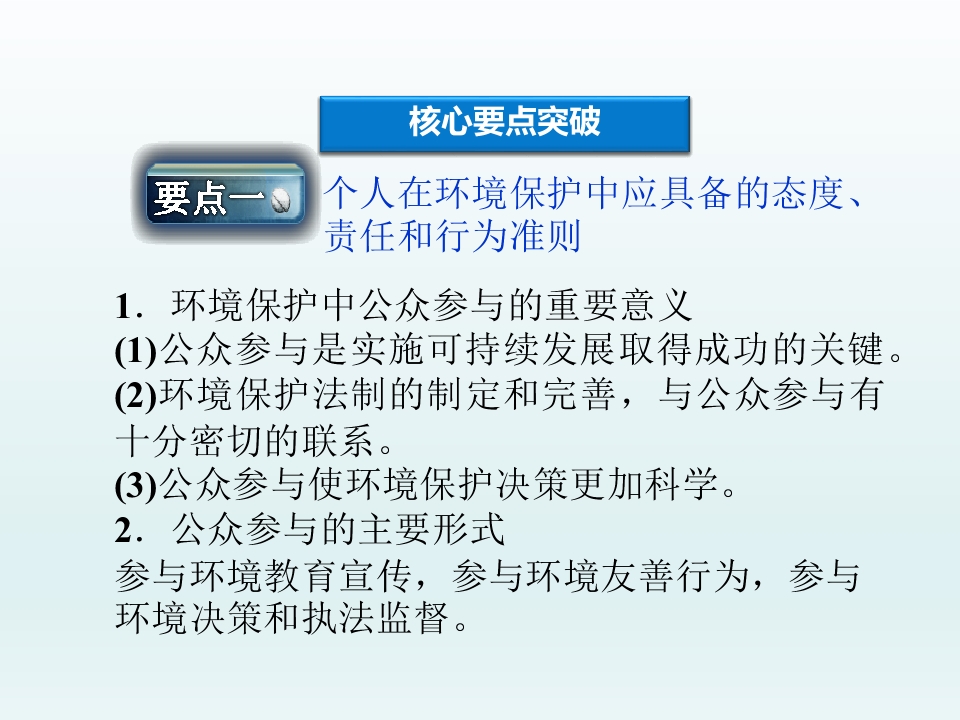 核心要点突破

要点一 个人在环境保护中应具备的态度、责任和行为准则

1．环境保护中公众参与的重要意义
(1)公众参与是实施可持续发展取得成功的关键。
(2)环境保护法制的制定和完善，与公众参与有十分密切的联系。
(3)公众参与使环境保护决策更加科学。
2．公众参与的主要形式
参与环境教育宣传，参与环境友善行为，参与环境决策和执法监督。